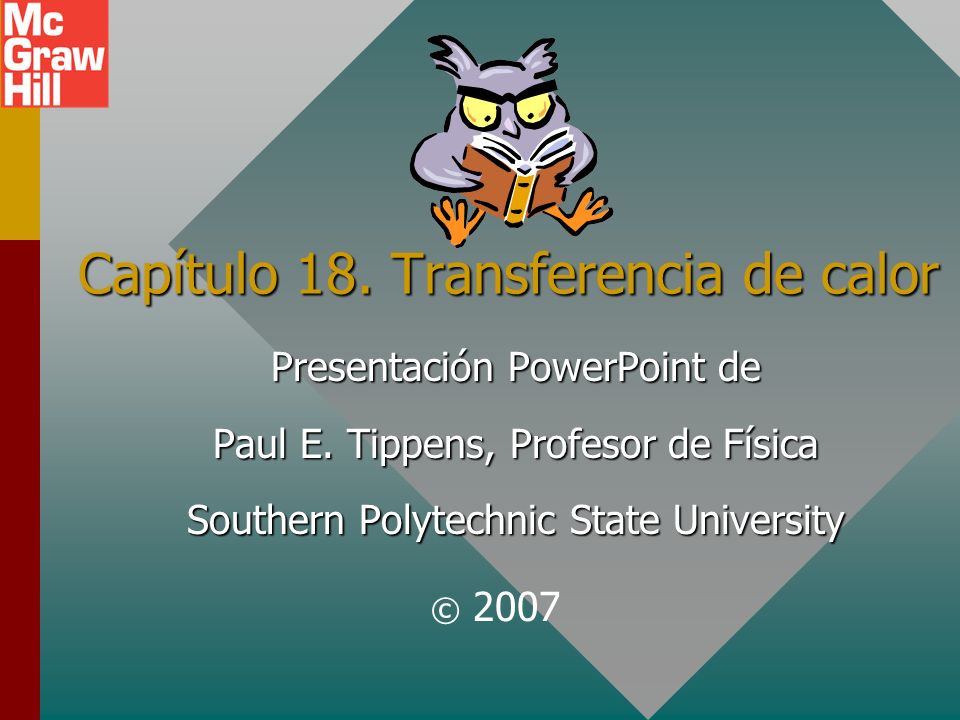 Mc
Graw
Hill

Capítulo 18. Transferencia de calor

Presentación PowerPoint de

Paul E. Tippens, Profesor de Física

Southern Polytechnic State University

© 2007